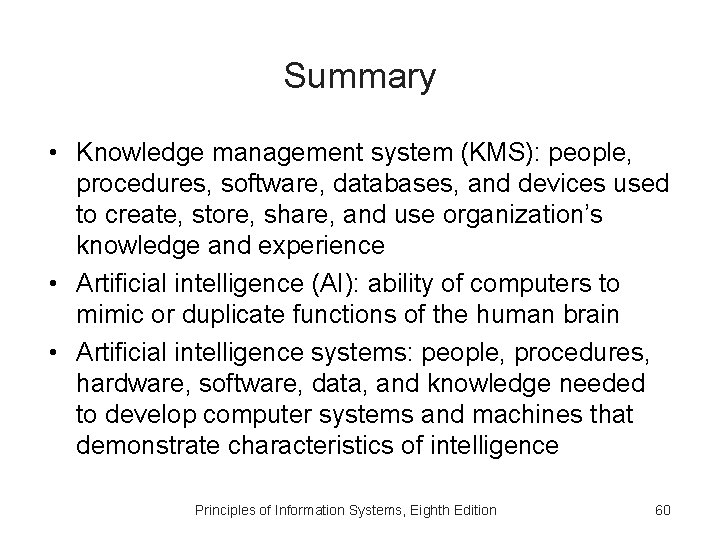 Summary

• Knowledge management system (KMS): people, procedures, software, databases, and devices used to create, store, share, and use organization's knowledge and experience

• Artificial intelligence (AI): ability of computers to mimic or duplicate functions of the human brain

• Artificial intelligence systems: people, procedures, hardware, software, data, and knowledge needed to develop computer systems and machines that demonstrate characteristics of intelligence

Principles of Information Systems, Eighth Edition

60